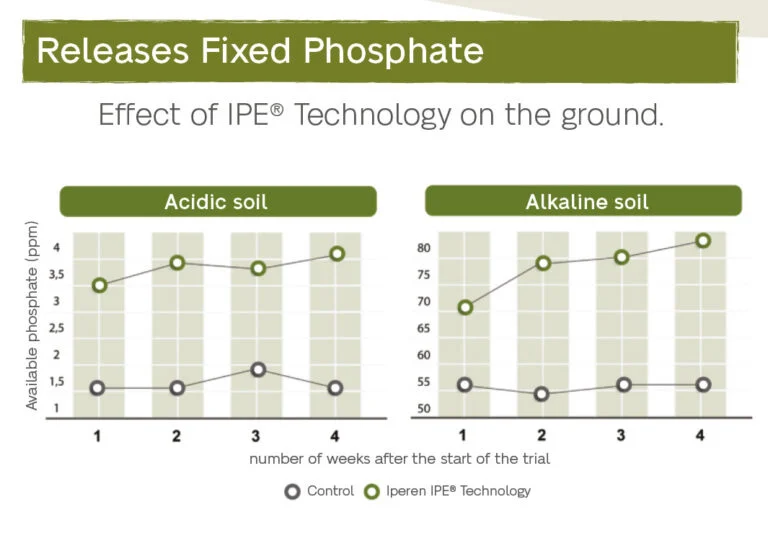 Releases Fixed Phosphate

Effect of IPE® Technology on the ground.

Acidic soil

Available phosphate (ppm)

4
3,5
3
2,5
2
1,5
1

1 2 3 4

Alkaline soil

80
75
70
65
60
55
50

1 2 3 4

number of weeks after the start of the trial

Control Iperen IPE® Technology